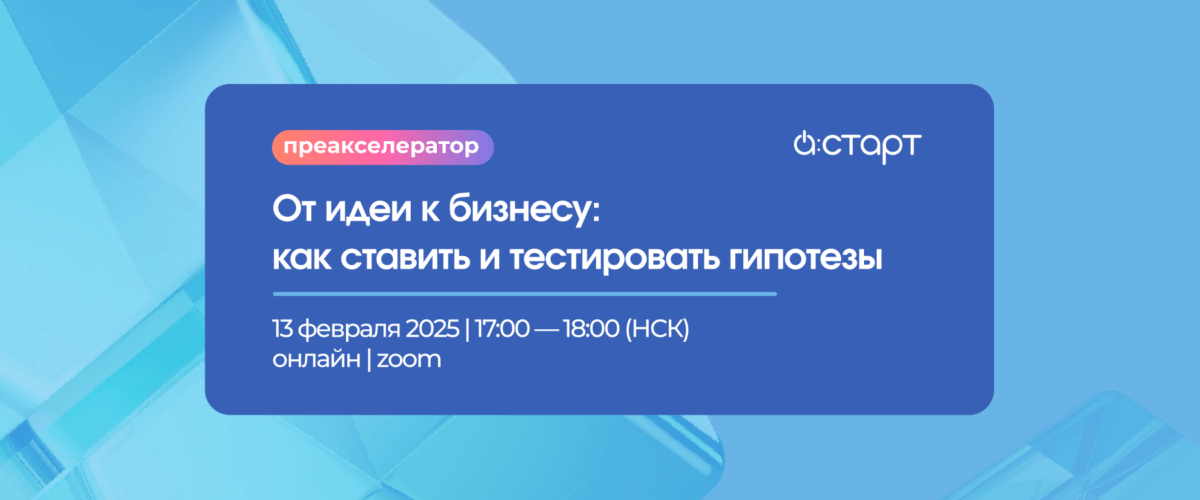 преакселератор

а:старт

От идеи к бизнесу: как ставить и тестировать гипотезы

13 февраля 2025 | 17:00 — 18:00 (НСК)
онлайн | zoom